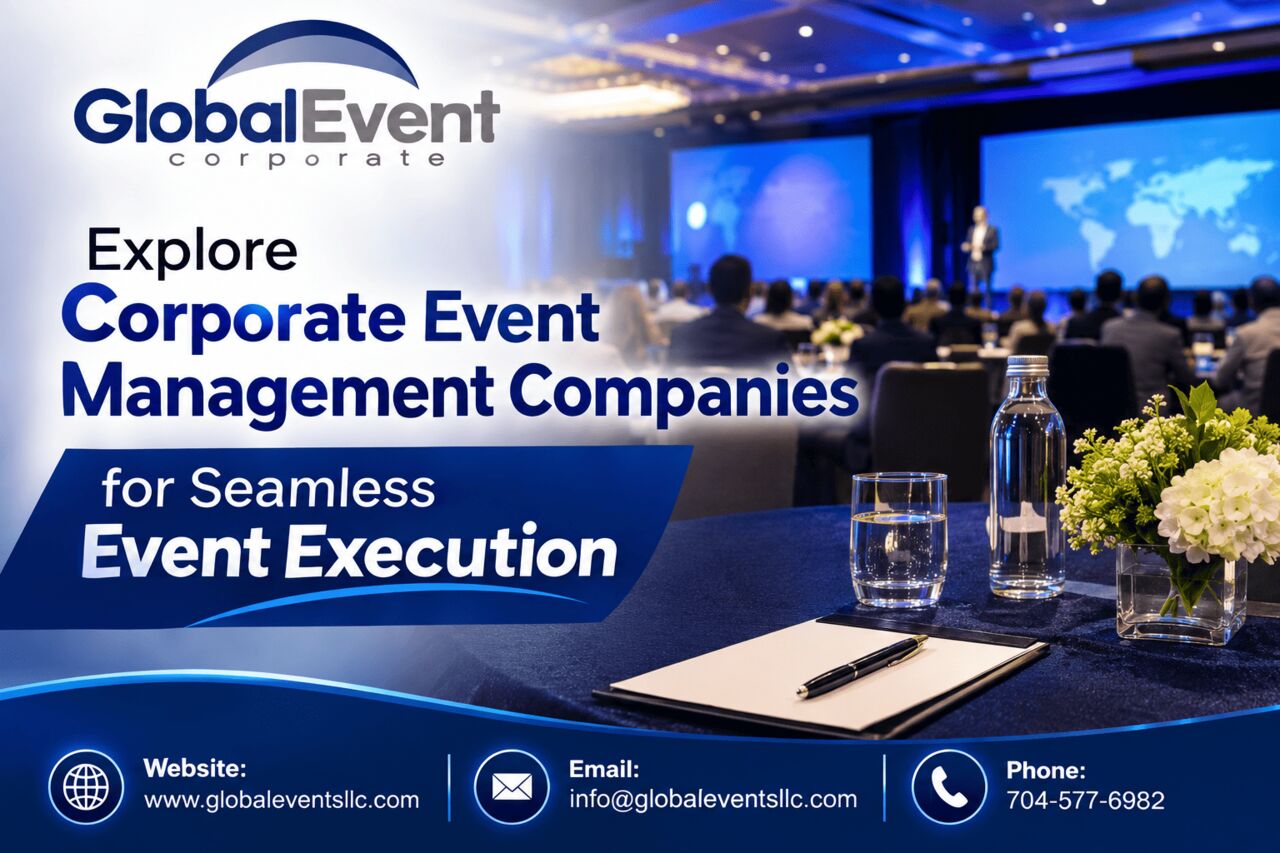 GlobalEvent
corporate

Explore
Corporate Event
Management Companies

for Seamless
Event Execution

Website:
www.globaleventsllc.com

Email:
info@globaleventsllc.com

Phone:
704-577-6982